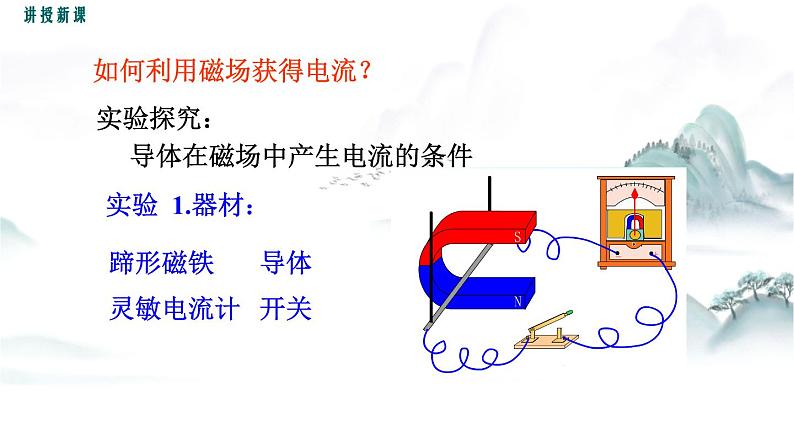 讲授新课

如何利用磁场获得电流？

实验探究：

导体在磁场中产生电流的条件

实验 1.器材：

蹄形磁铁　导体

灵敏电流计　开关

S

N